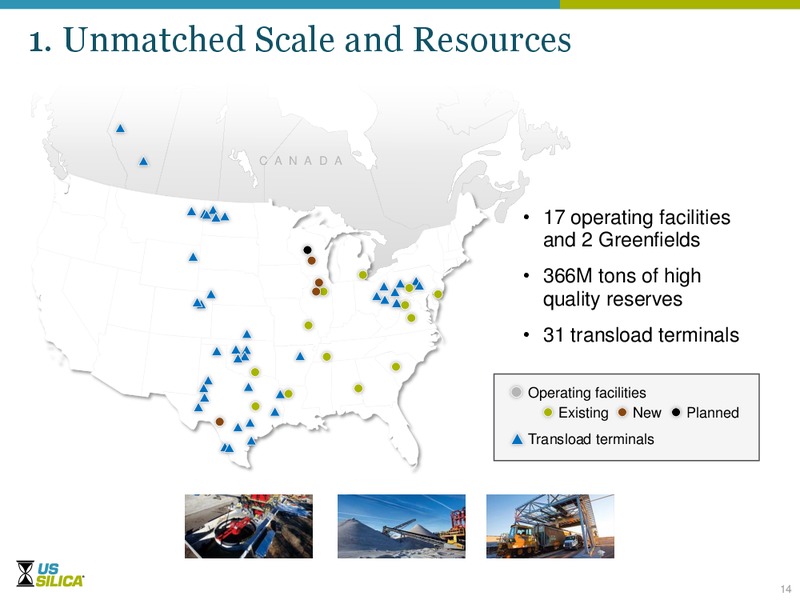 1. Unmatched Scale and Resources

CANADA

• 17 operating facilities and 2 Greenfields
• 366M tons of high quality reserves
• 31 transload terminals

Operating facilities
Existing New Planned
Transload terminals

US SILICA

14